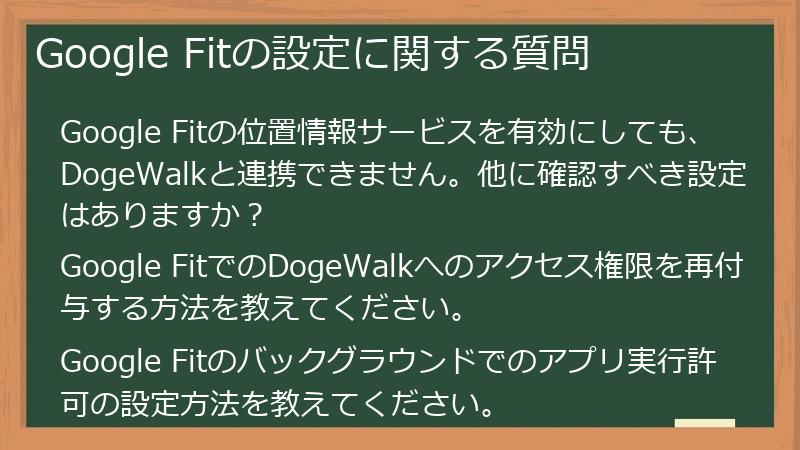 Google Fitの設定に関する質問

Google Fitの位置情報サービスを有効にしても、DogeWalkと連携できません。他に確認すべき設定はありますか？

Google FitでのDogeWalkへのアクセス権限を再付与する方法を教えてください。

Google Fitのバックグラウンドでのアプリ実行許可の設定方法を教えてください。